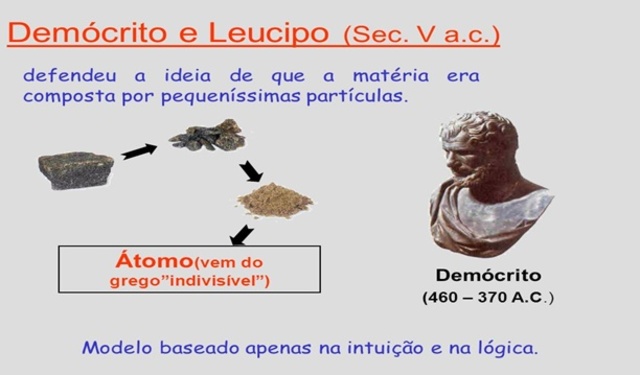 Demócrito e Leucipo (Sec. V a.c.)

defendeu a ideia de que a matéria era composta por pequeníssimas partículas.

Átomo(vem do grego"indivisível")

Demócrito
(460 – 370 A.C.)

Modelo baseado apenas na intuição e na lógica.